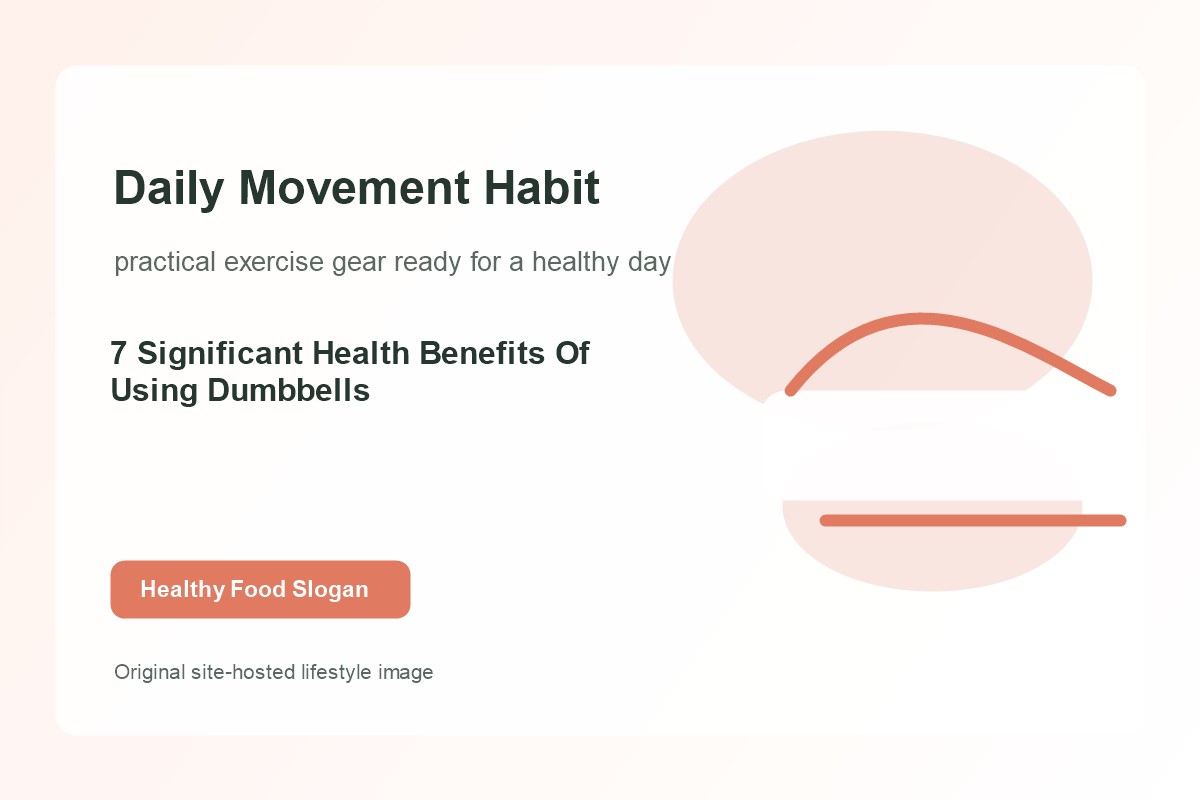 Daily Movement Habit

practical exercise gear ready for a healthy day

7 Significant Health Benefits Of Using Dumbbells

Healthy Food Slogan

Original site-hosted lifestyle image